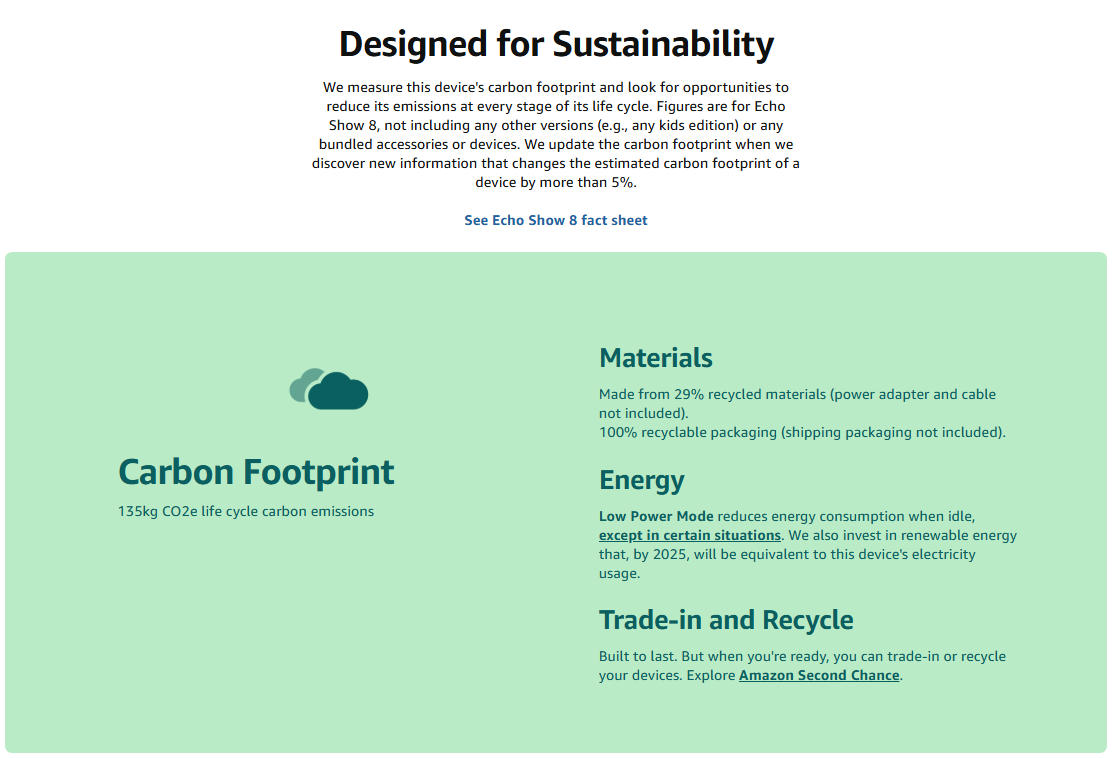 Designed for Sustainability

We measure this device's carbon footprint and look for opportunities to reduce its emissions at every stage of its life cycle. Figures are for Echo Show 8, not including any other versions (e.g., any kids edition) or any bundled accessories or devices. We update the carbon footprint when we discover new information that changes the estimated carbon footprint of a device by more than 5%.

See Echo Show 8 fact sheet

Carbon Footprint

135kg CO2e life cycle carbon emissions

Materials

Made from 29% recycled materials (power adapter and cable not included).
100% recyclable packaging (shipping packaging not included).

Energy

Low Power Mode reduces energy consumption when idle, except in certain situations. We also invest in renewable energy that, by 2025, will be equivalent to this device's electricity usage.

Trade-in and Recycle

Built to last. But when you're ready, you can trade-in or recycle your devices. Explore Amazon Second Chance.